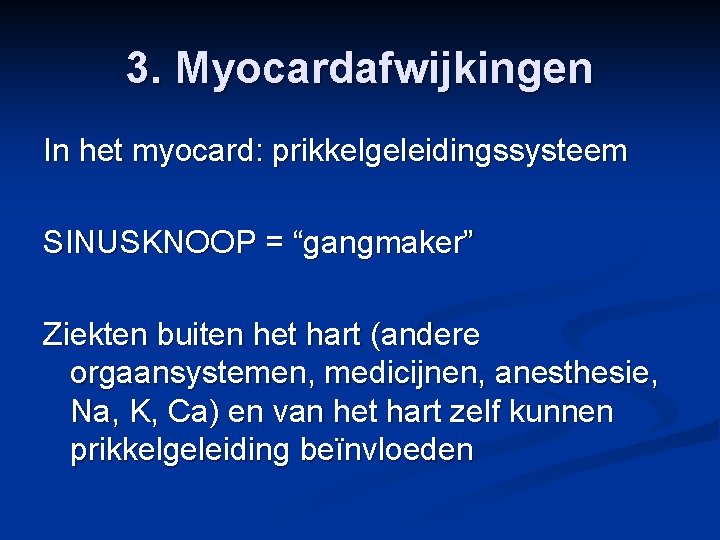 3. Myocardafwijkingen

In het myocard: prikkelgeleidingssysteem

SINUSKNOOP = “gangmaker”

Ziekten buiten het hart (andere orgaansystemen, medicijnen, anesthesie, Na, K, Ca) en van het hart zelf kunnen prikkelgeleiding beïnvloeden